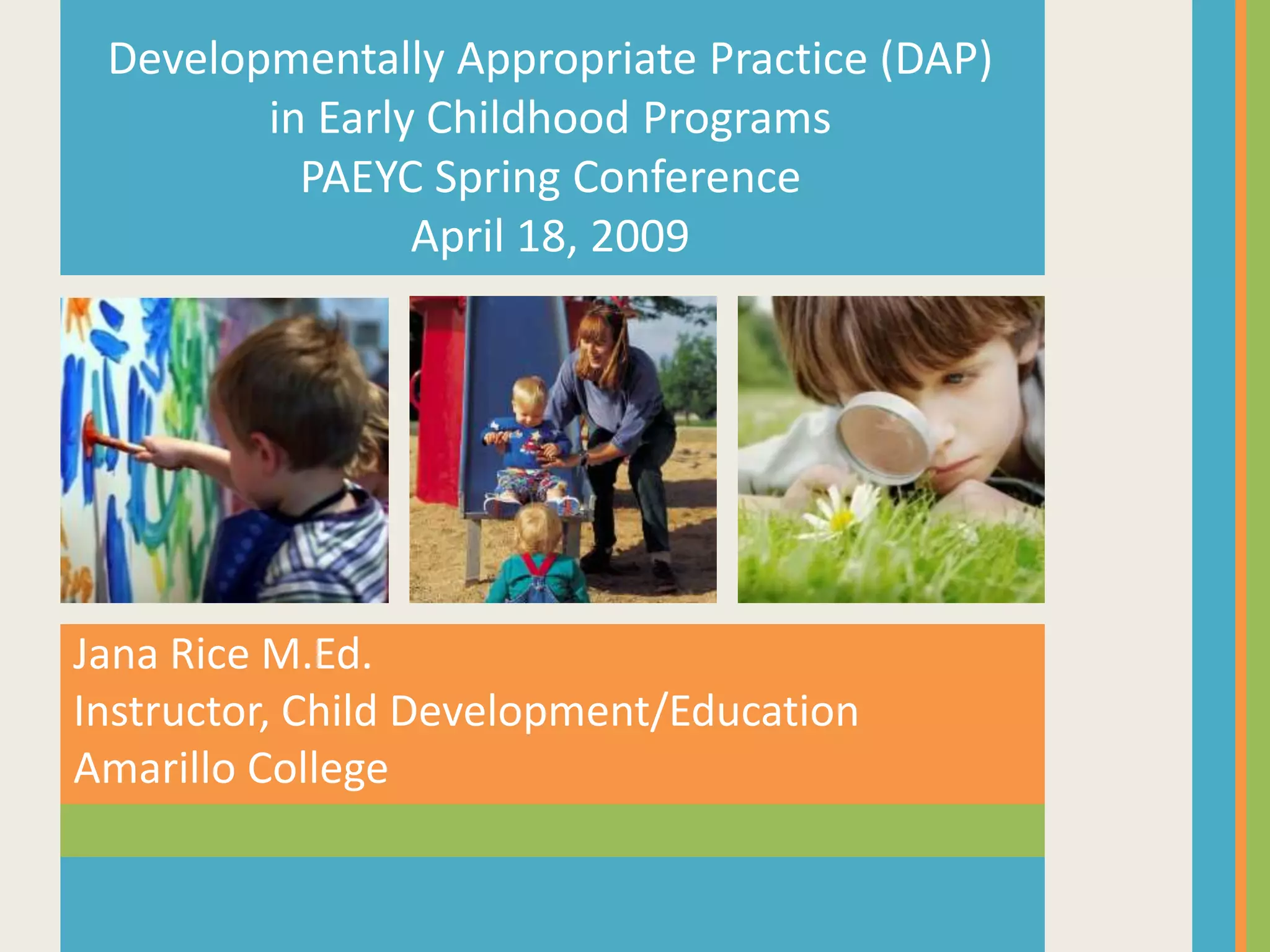 Developmentally Appropriate Practice (DAP) in Early Childhood Programs
PAEYC Spring Conference
April 18, 2009

Jana Rice M.Ed.
Instructor, Child Development/Education
Amarillo College